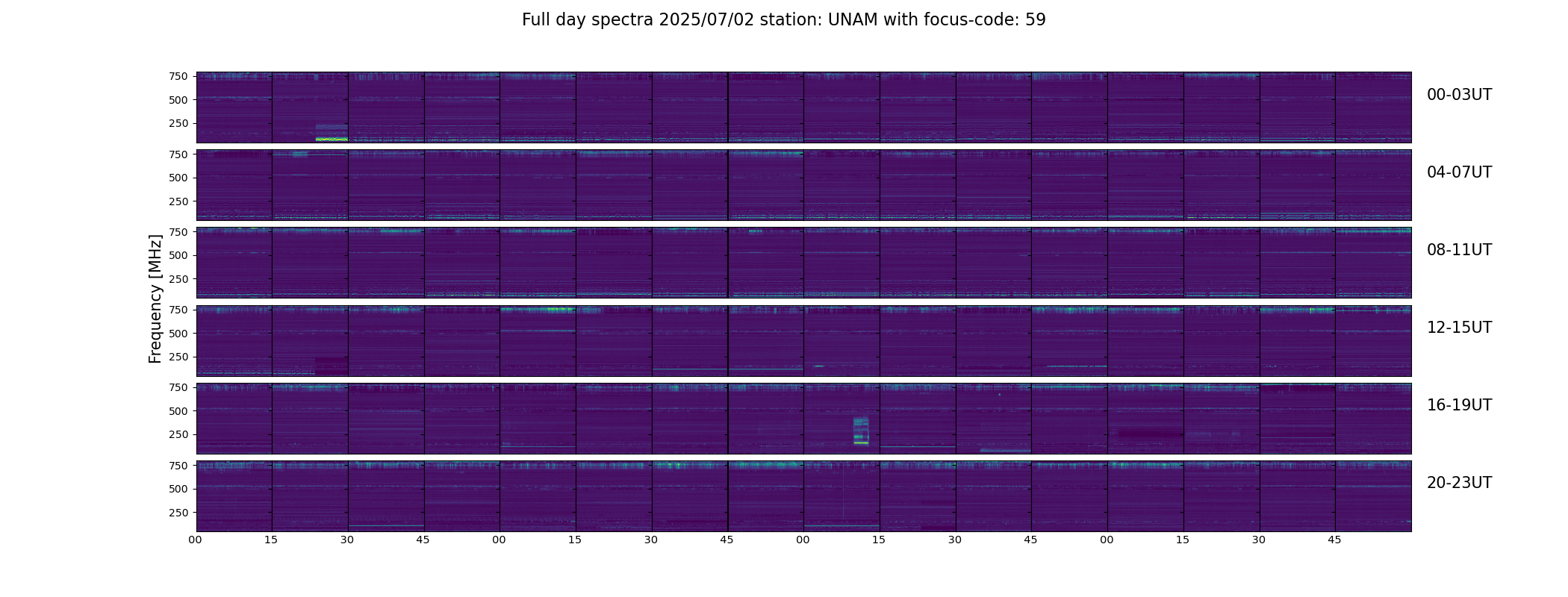 Full day spectra 2025/07/02 station: UNAM with focus-code: 59

Frequency [MHz]

750
500
250
00-03UT

750
500
250
04-07UT

750
500
250
08-11UT

750
500
250
12-15UT

750
500
250
16-19UT

750
500
250
20-23UT

00 15 30 45 00 15 30 45 00 15 30 45 00 15 30 45